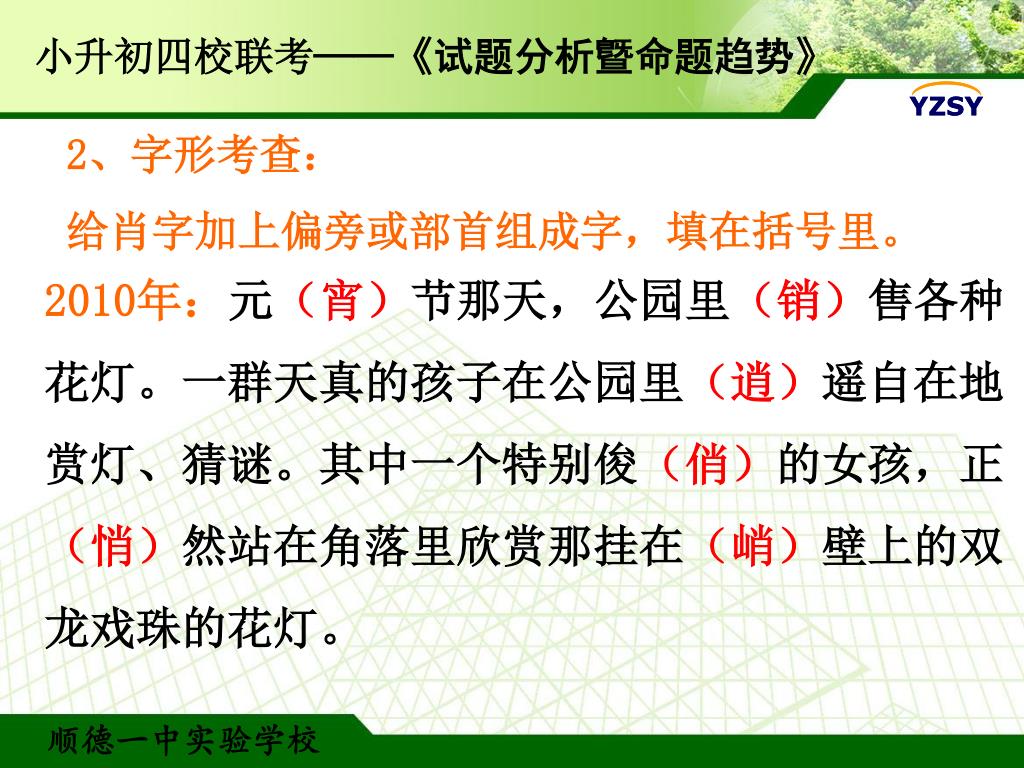 小升初四校联考——《试题分析暨命题趋势》

YZSY

2、字形考查：

给肖字加上偏旁或部首组成字，填在括号里。

2010年：元（宵）节那天，公园里（销）售各种花灯。一群天真的孩子在公园里（逍）遥自在地赏灯、猜谜。其中一个特别俊（俏）的女孩，正（悄）然站在角落里欣赏那挂在（峭）壁上的双龙戏珠的花灯。

顺德一中实验学校